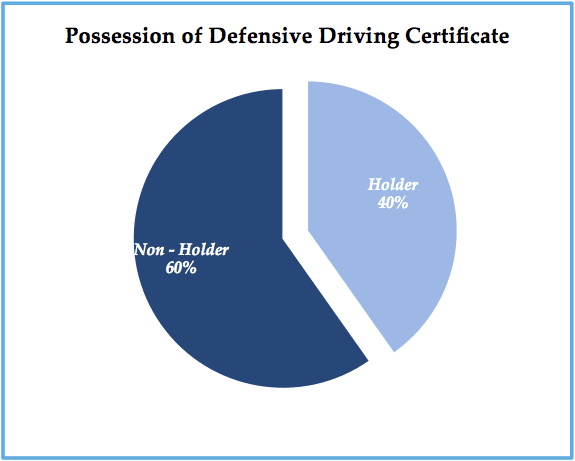 Possession of Defensive Driving Certificate

Holder
40%

Non - Holder
60%